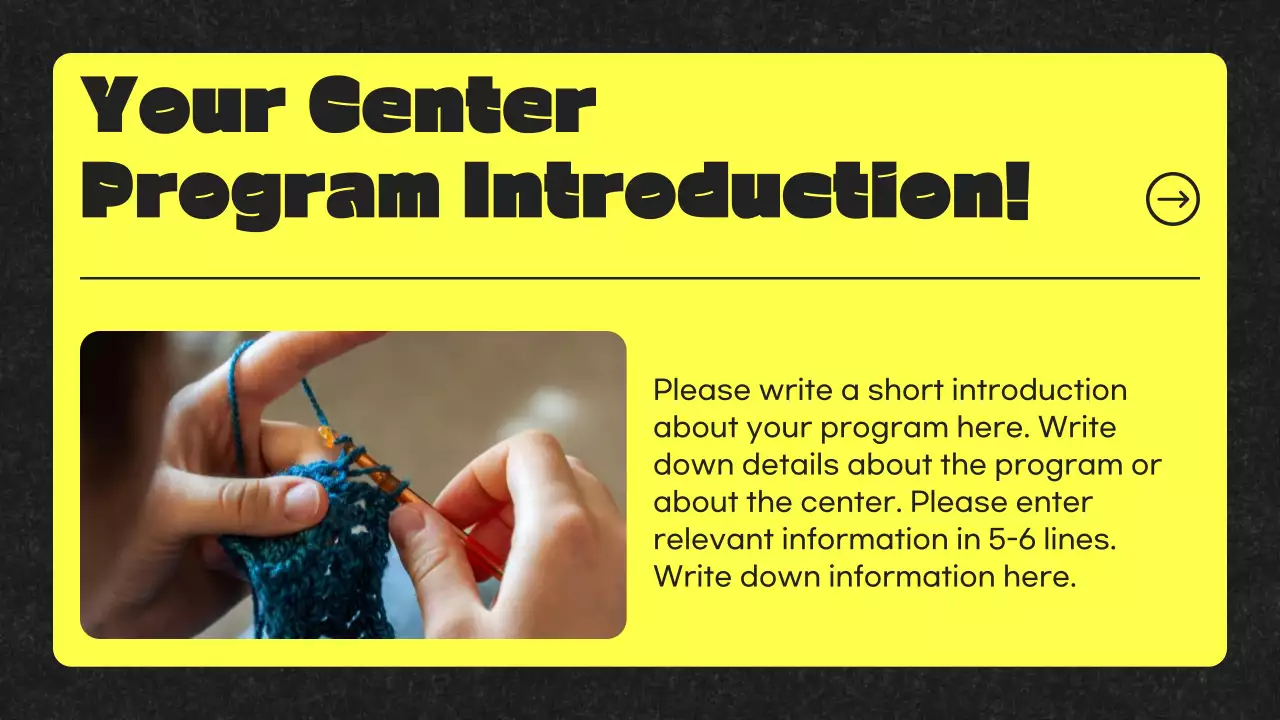 Your Center
Program Introduction!

Please write a short introduction about your program here. Write down details about the program or about the center. Please enter relevant information in 5-6 lines. Write down information here.